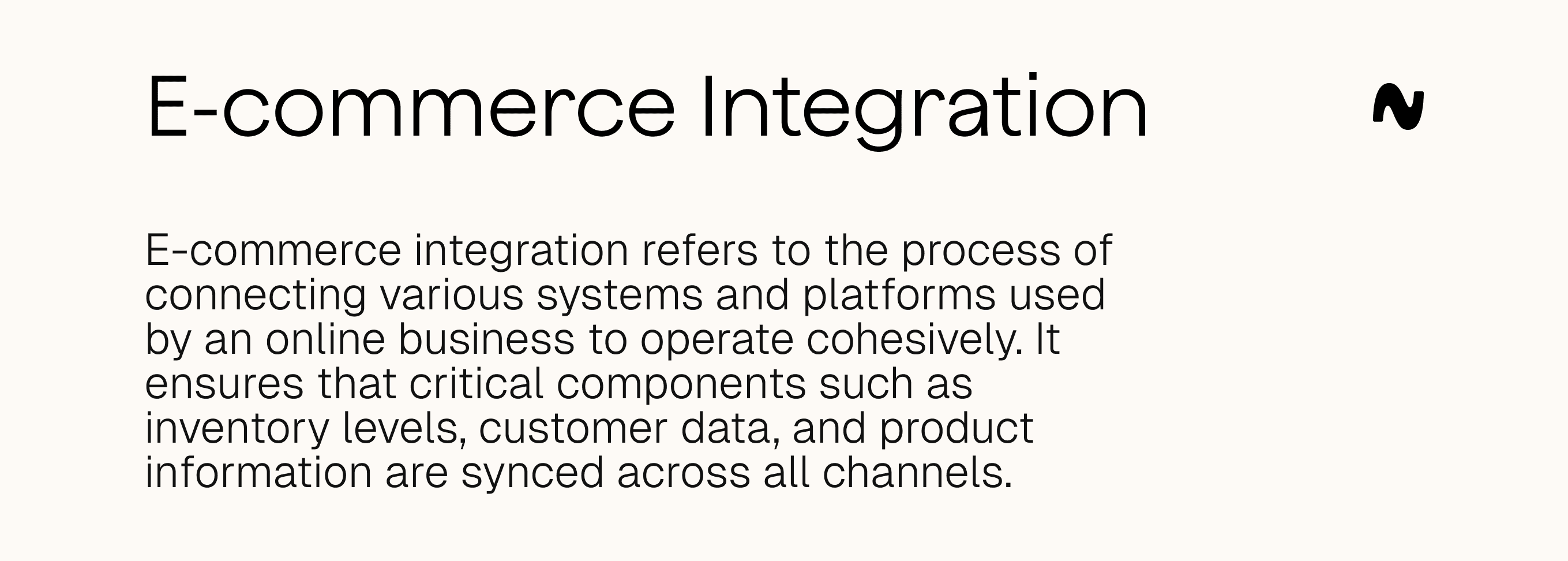 E-commerce Integration

E-commerce integration refers to the process of connecting various systems and platforms used by an online business to operate cohesively. It ensures that critical components such as inventory levels, customer data, and product information are synced across all channels.